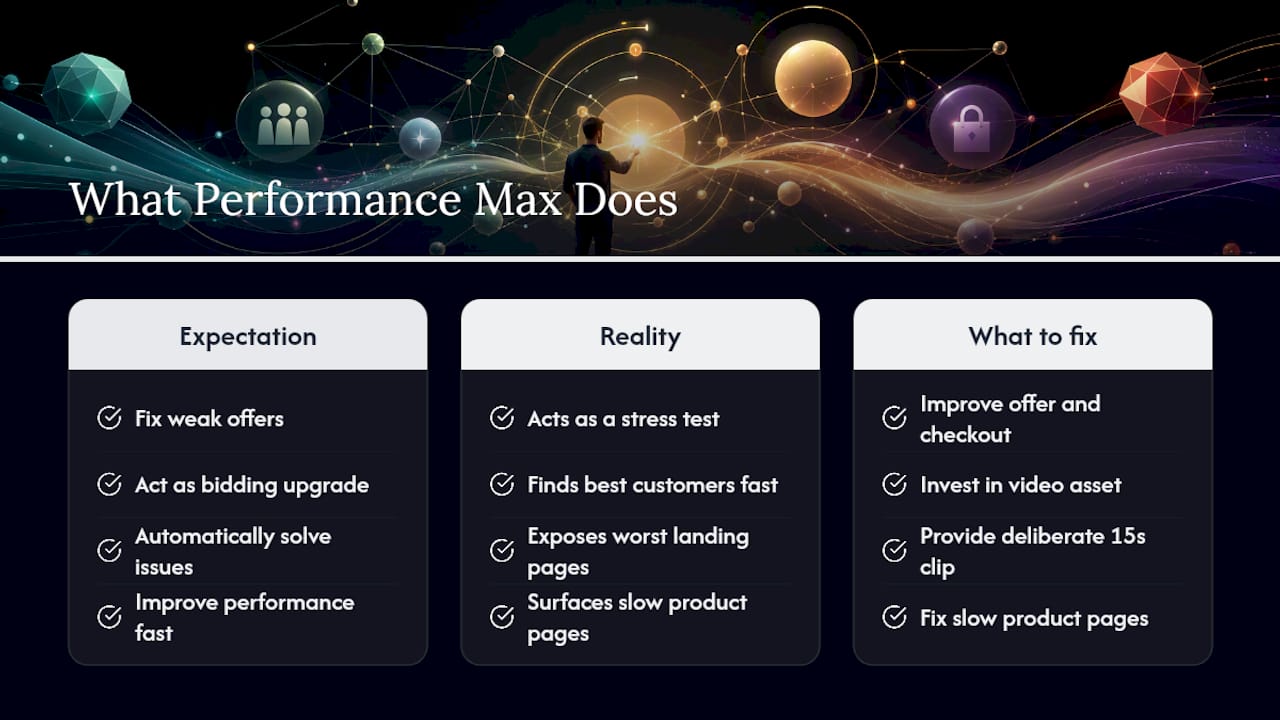 What Performance Max Does

Expectation

Fix weak offers

Act as bidding upgrade

Automatically solve issues

Improve performance fast

Reality

Acts as a stress test

Finds best customers fast

Exposes worst landing pages

Surfaces slow product pages

What to fix

Improve offer and checkout

Invest in video asset

Provide deliberate 15s clip

Fix slow product pages